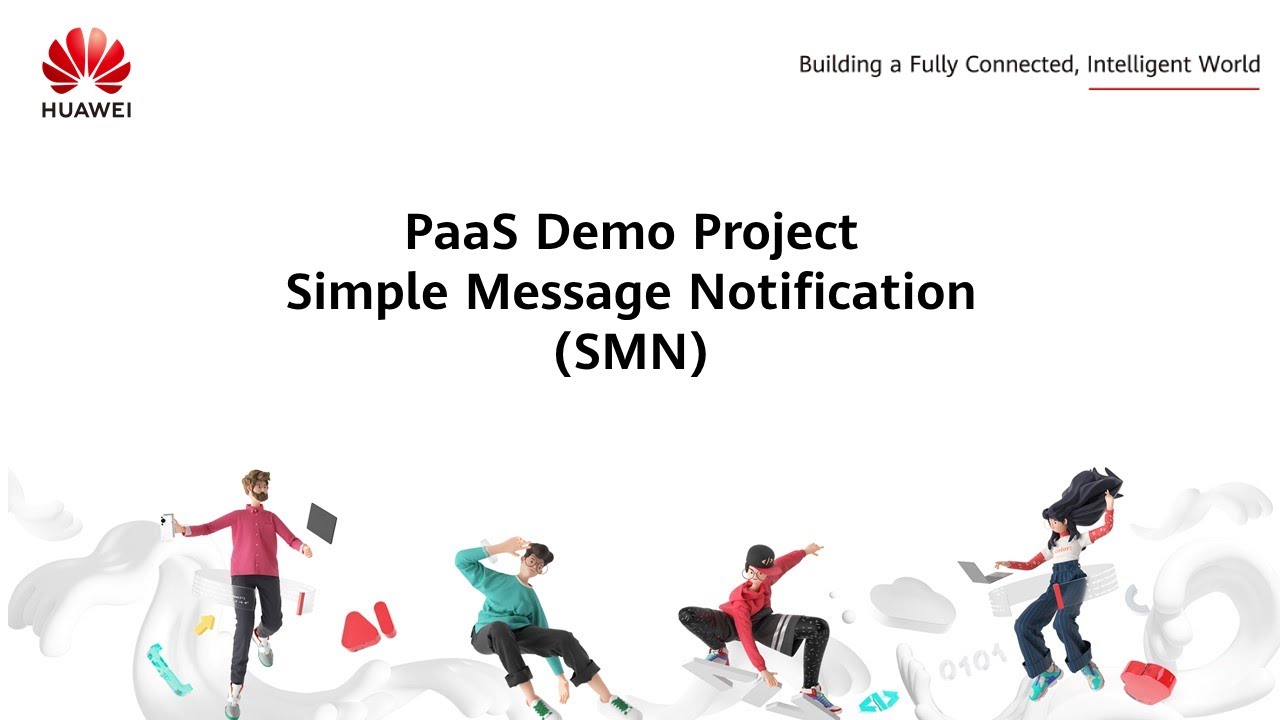 HUAWEI

Building a Fully Connected, Intelligent World

PaaS Demo Project
Simple Message Notification (SMN)

0101